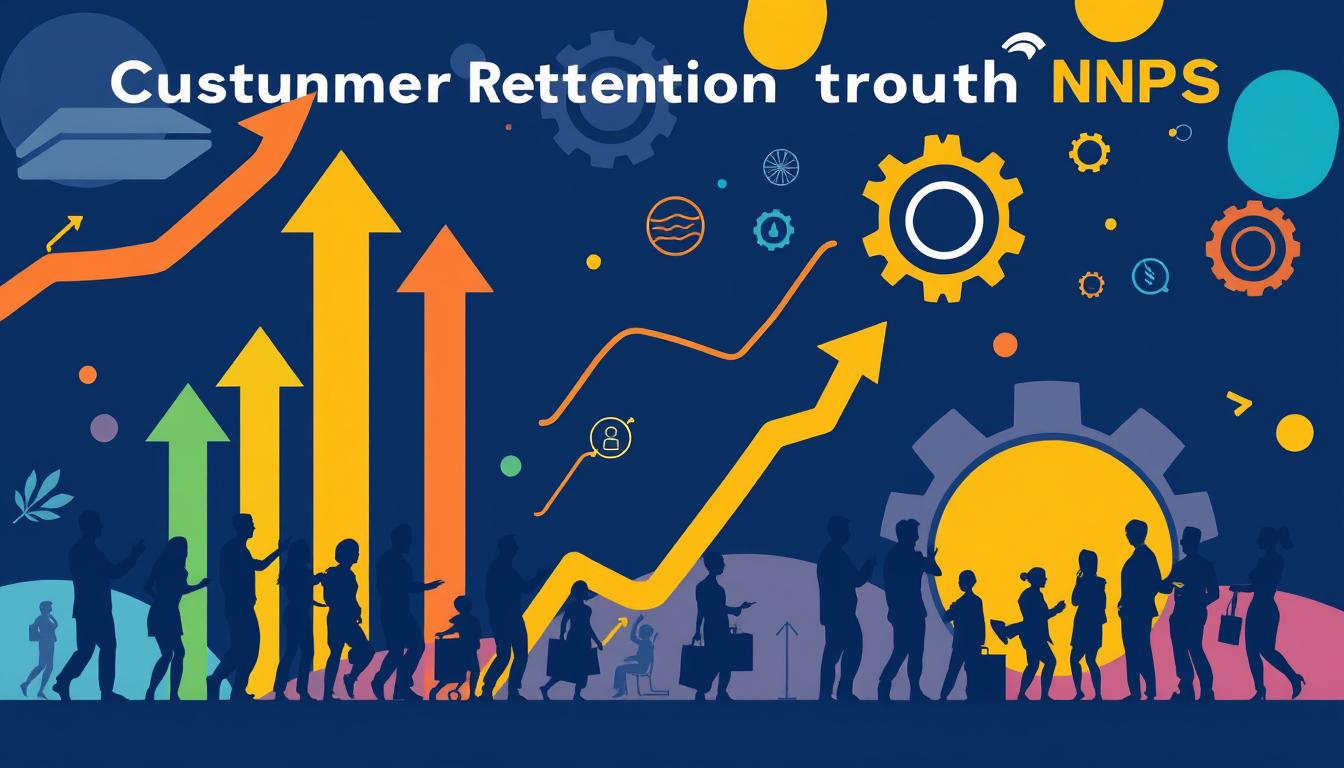 Custunmer Rettention trouth NNPS